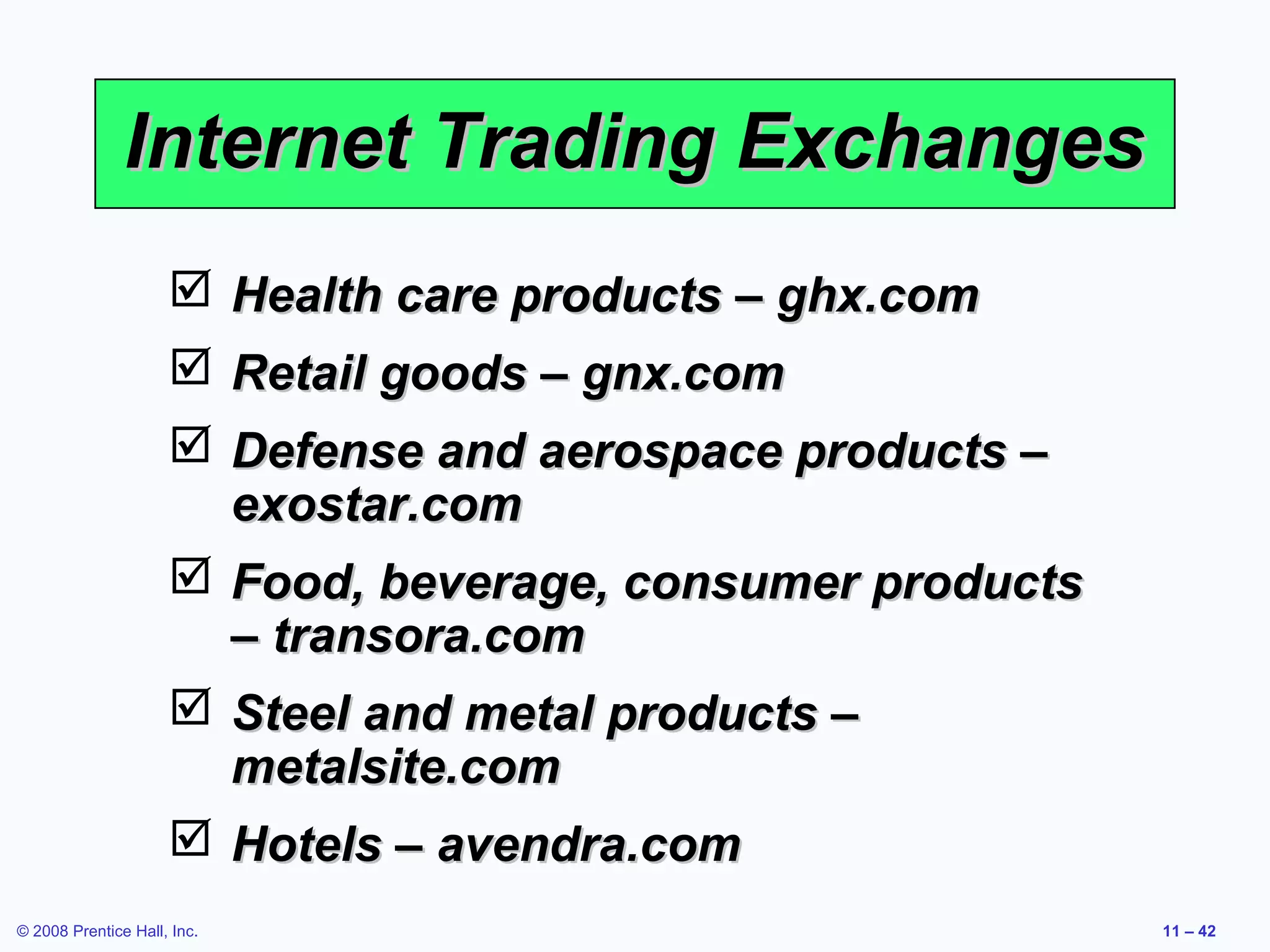 Internet Trading Exchanges

☑ Health care products – ghx.com

☑ Retail goods – gnx.com

☑ Defense and aerospace products – exostar.com

☑ Food, beverage, consumer products – transora.com

☑ Steel and metal products – metalsite.com

☑ Hotels – avendra.com

© 2008 Prentice Hall, Inc.

11 – 42